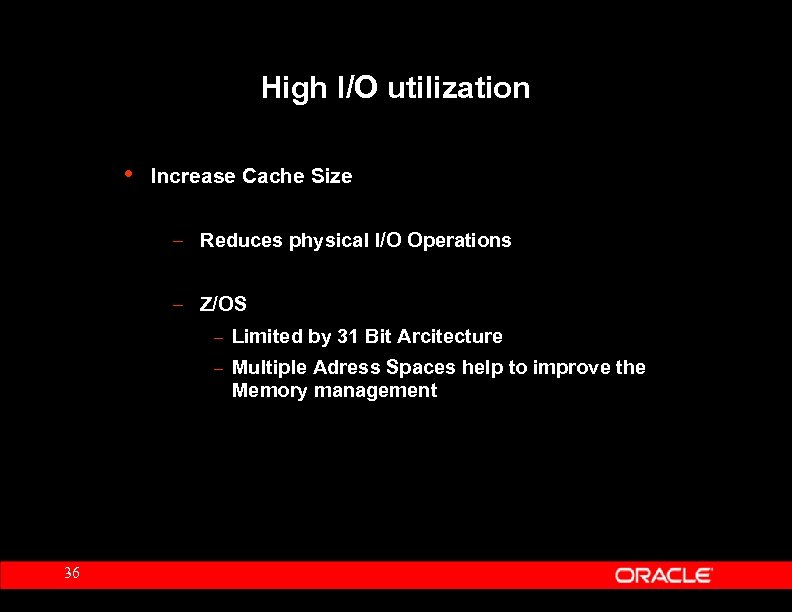 High I/O utilization

• Increase Cache Size

– Reduces physical I/O Operations

– Z/OS

– Limited by 31 Bit Arcitecture

– Multiple Adress Spaces help to improve the Memory management

36

ORACLE